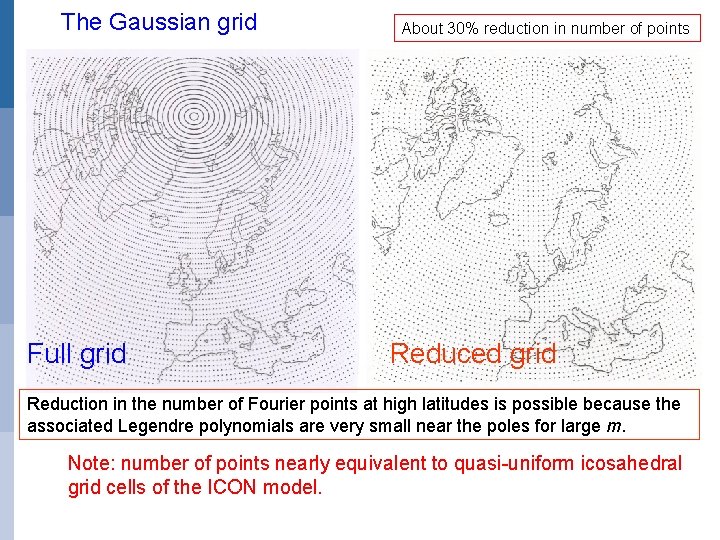 The Gaussian grid

About 30% reduction in number of points

Full grid

Reduced grid

Reduction in the number of Fourier points at high latitudes is possible because the associated Legendre polynomials are very small near the poles for large $m$.

Note: number of points nearly equivalent to quasi-uniform icosahedral grid cells of the ICON model.